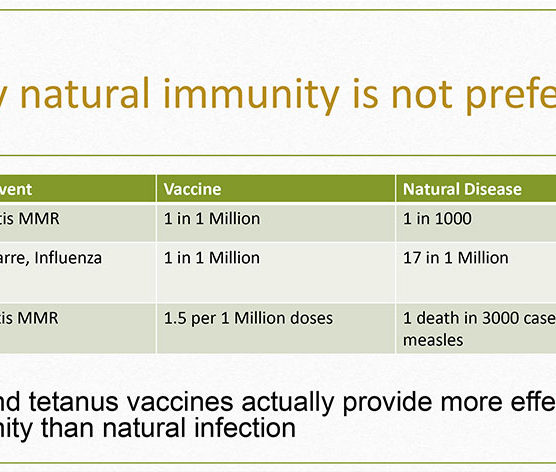 y natural immunity is not prefe

| vent | Vaccine | Natural Disease |
|---|---|---|
| tis MMR | 1 in 1 Million | 1 in 1000 |
| arre, Influenza | 1 in 1 Million | 17 in 1 Million |
| tis MMR | 1.5 per 1 Million doses | 1 death in 3000 case measles |

nd tetanus vaccines actually provide more effe nity than natural infection